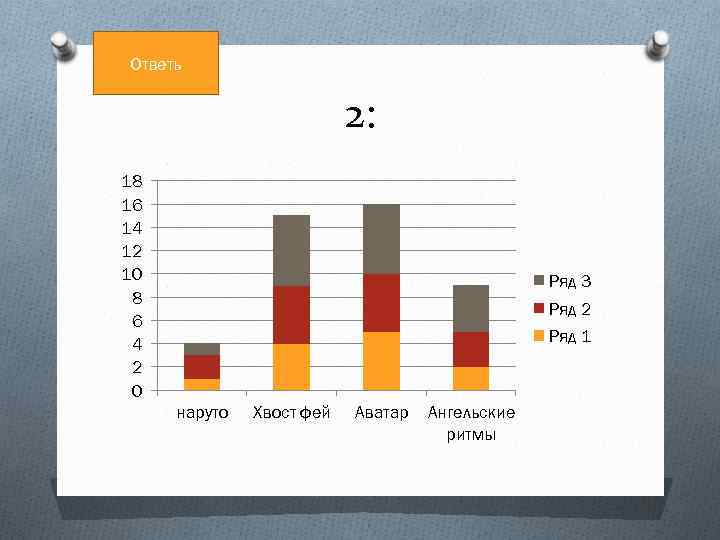 Ответь

2:

18
16
14
12
10
8
6
4
2
0

наруто
Хвост фей
Аватар
Ангельские ритмы

Ряд 3
Ряд 2
Ряд 1